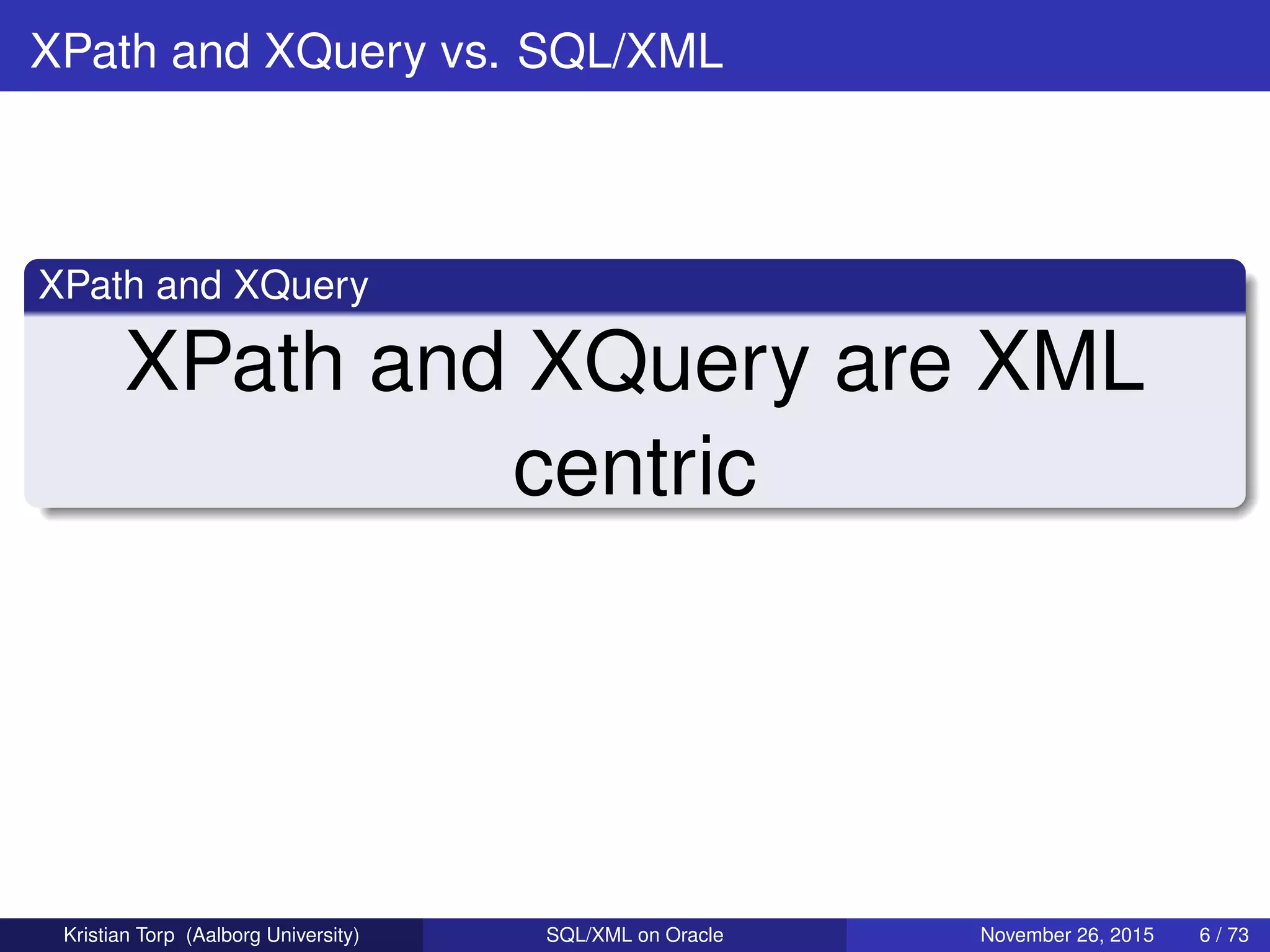 XPath and XQuery vs. SQL/XML

XPath and XQuery

XPath and XQuery are XML centric

Kristian Torp (Aalborg University)

SQL/XML on Oracle

November 26, 2015 6 / 73